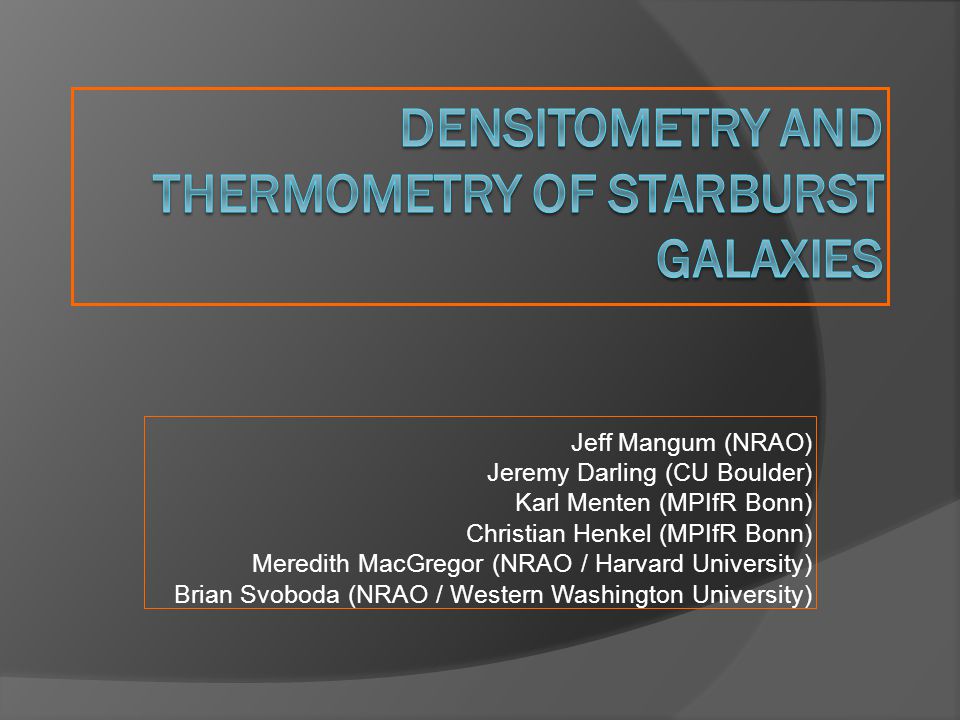 DENSITOMETRY AND THERMOMETRY OF STARBURST GALAXIES

Jeff Mangum (NRAO)
Jeremy Darling (CU Boulder)
Karl Menten (MPIfR Bonn)
Christian Henkel (MPIfR Bonn)
Meredith MacGregor (NRAO / Harvard University)
Brian Svoboda (NRAO / Western Washington University)